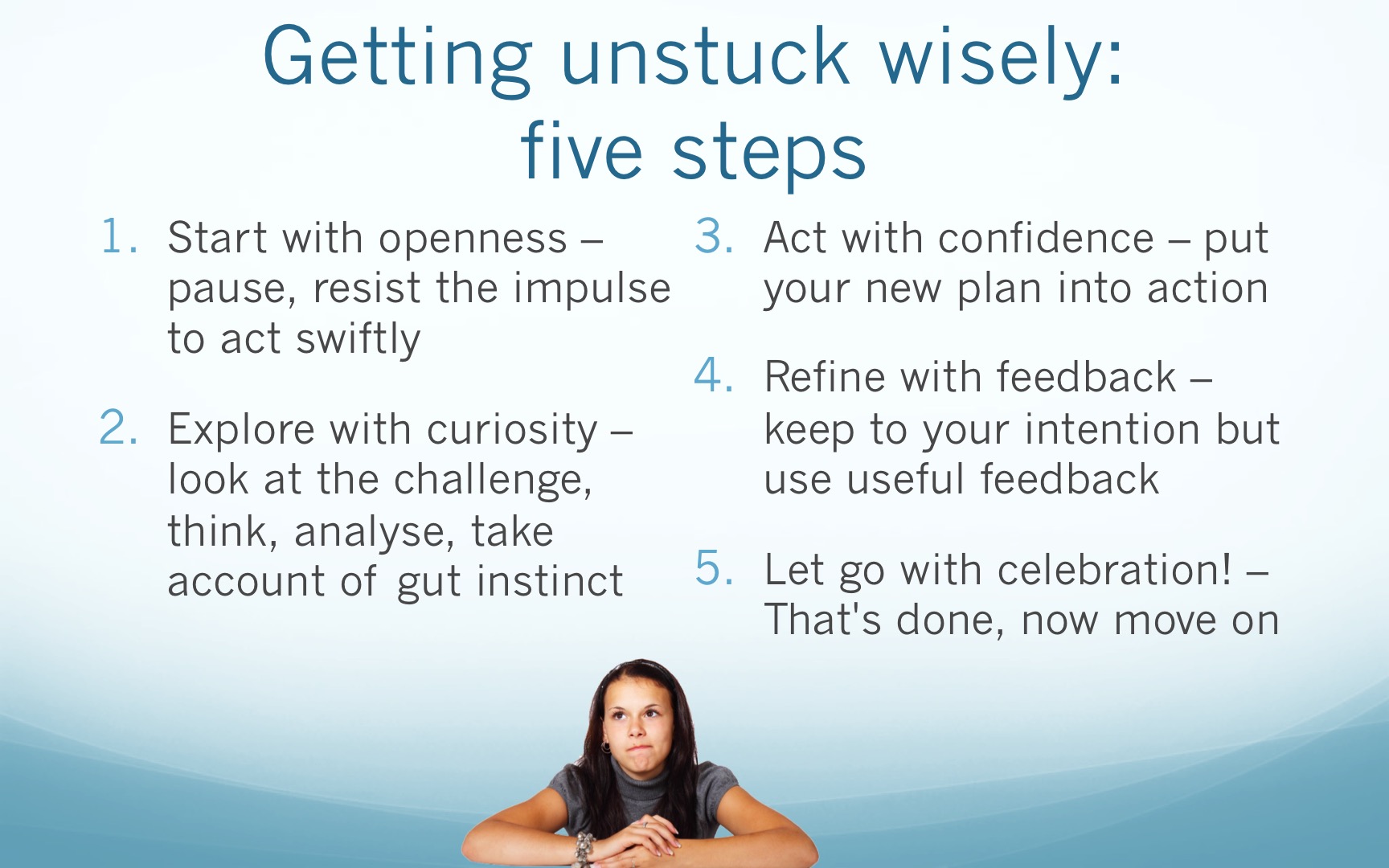 Getting unstuck wisely: five steps

1. Start with openness – pause, resist the impulse to act swiftly

2. Explore with curiosity – look at the challenge, think, analyse, take account of gut instinct

3. Act with confidence – put your new plan into action

4. Refine with feedback – keep to your intention but use useful feedback

5. Let go with celebration! – That's done, now move on